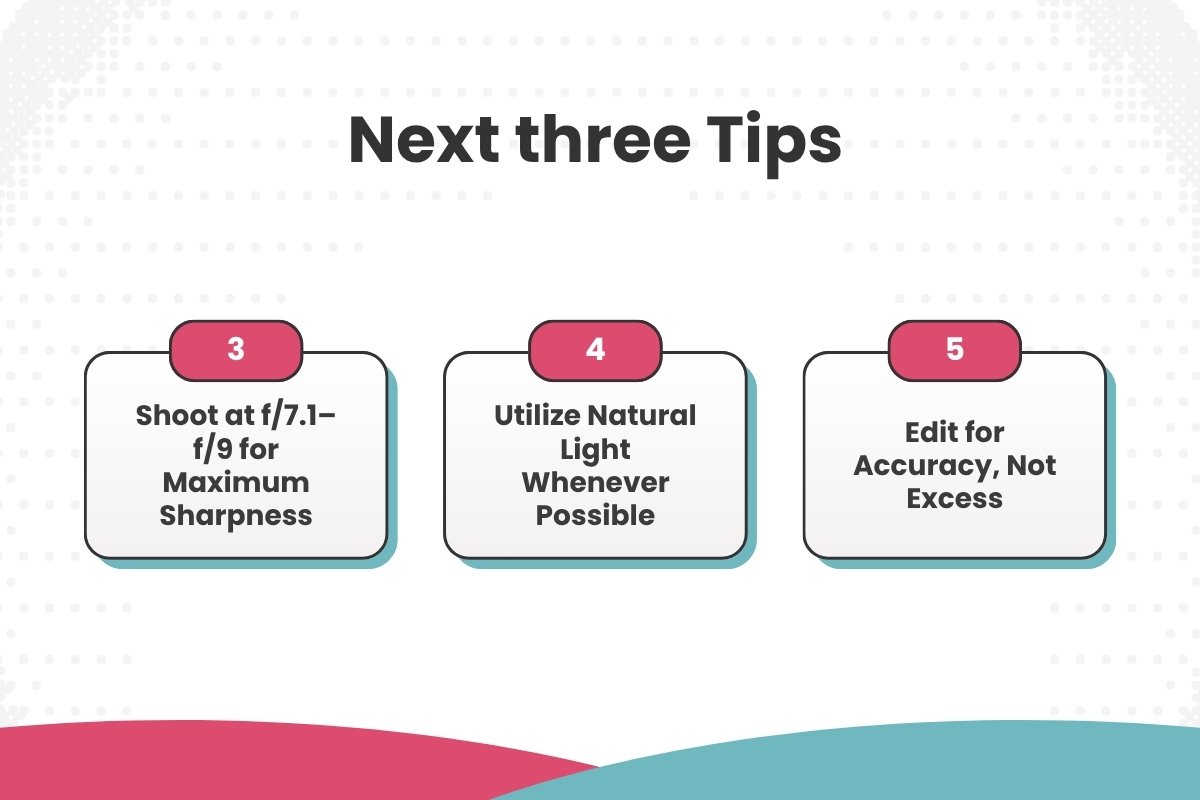 Next three Tips

3

Shoot at f/7.1–f/9 for Maximum Sharpness

4

Utilize Natural Light Whenever Possible

5

Edit for Accuracy, Not Excess